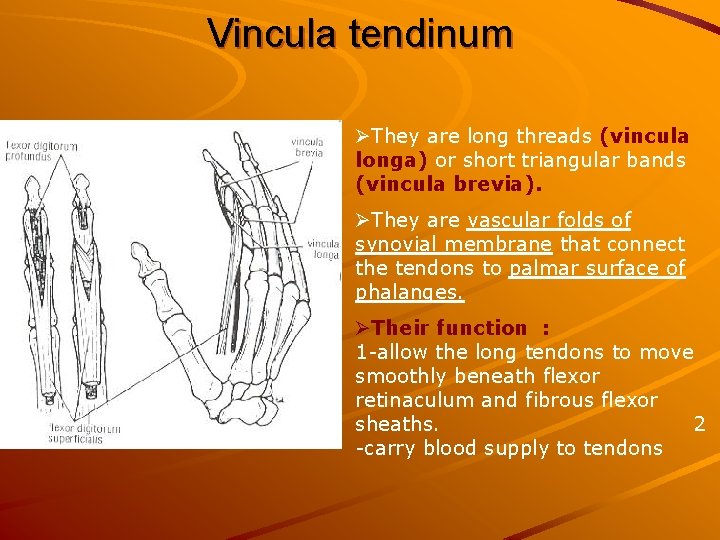 Vincula tendinum

flexor digitorum profundus

vincula brevia

vincula longa

flexor digitorum superficialis

➢They are long threads (vincula longa) or short triangular bands (vincula brevia).

➢They are vascular folds of synovial membrane that connect the tendons to palmar surface of phalanges.

➢Their function :
1-allow the long tendons to move smoothly beneath flexor retinaculum and fibrous flexor sheaths. 2
-carry blood supply to tendons